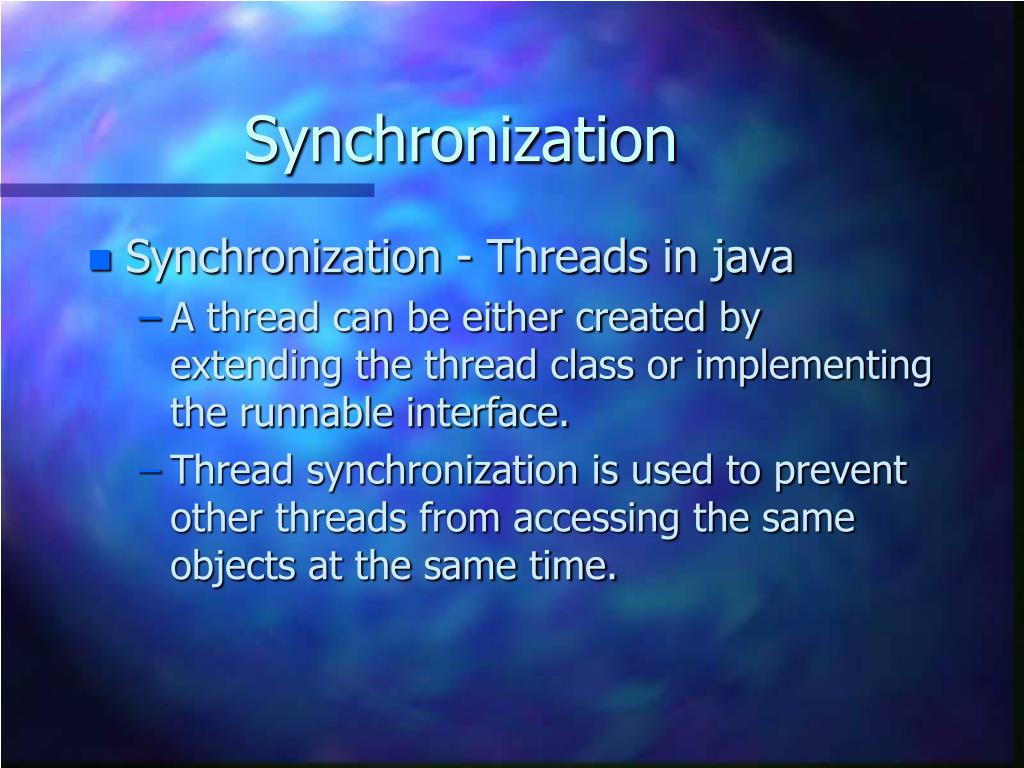 Synchronization

Synchronization - Threads in java

– A thread can be either created by extending the thread class or implementing the runnable interface.

– Thread synchronization is used to prevent other threads from accessing the same objects at the same time.